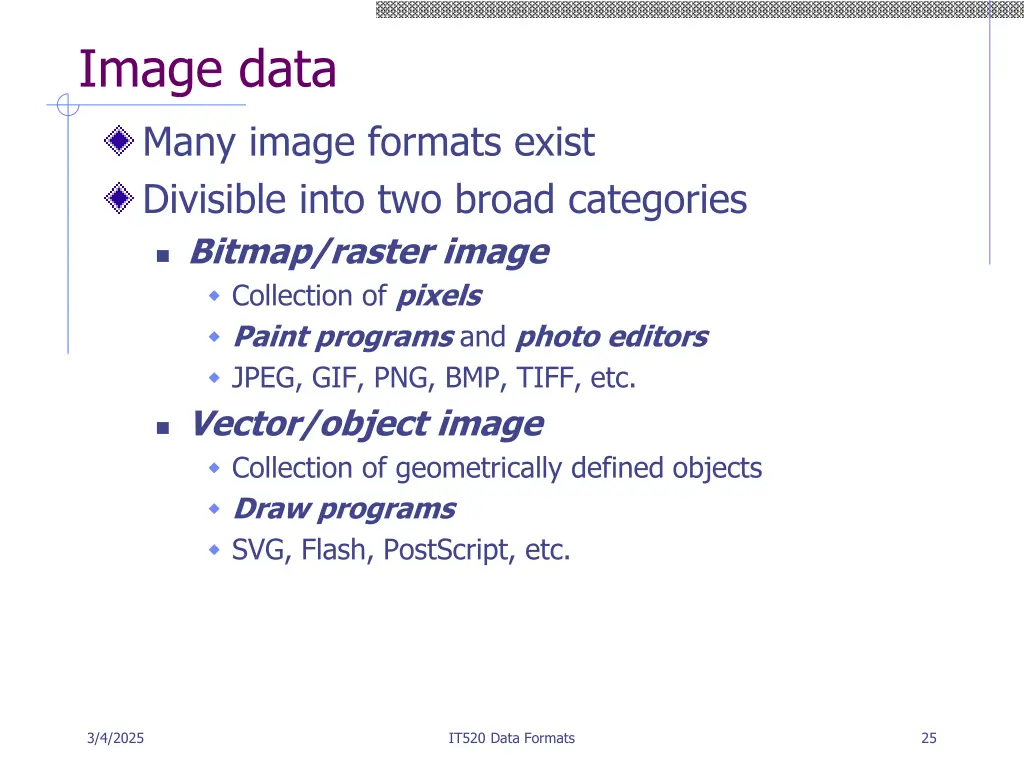 Image data

Many image formats exist

Divisible into two broad categories

Bitmap/raster image

Collection of pixels

Paint programs and photo editors

JPEG, GIF, PNG, BMP, TIFF, etc.

Vector/object image

Collection of geometrically defined objects

Draw programs

SVG, Flash, PostScript, etc.

3/4/2025

IT520 Data Formats

25